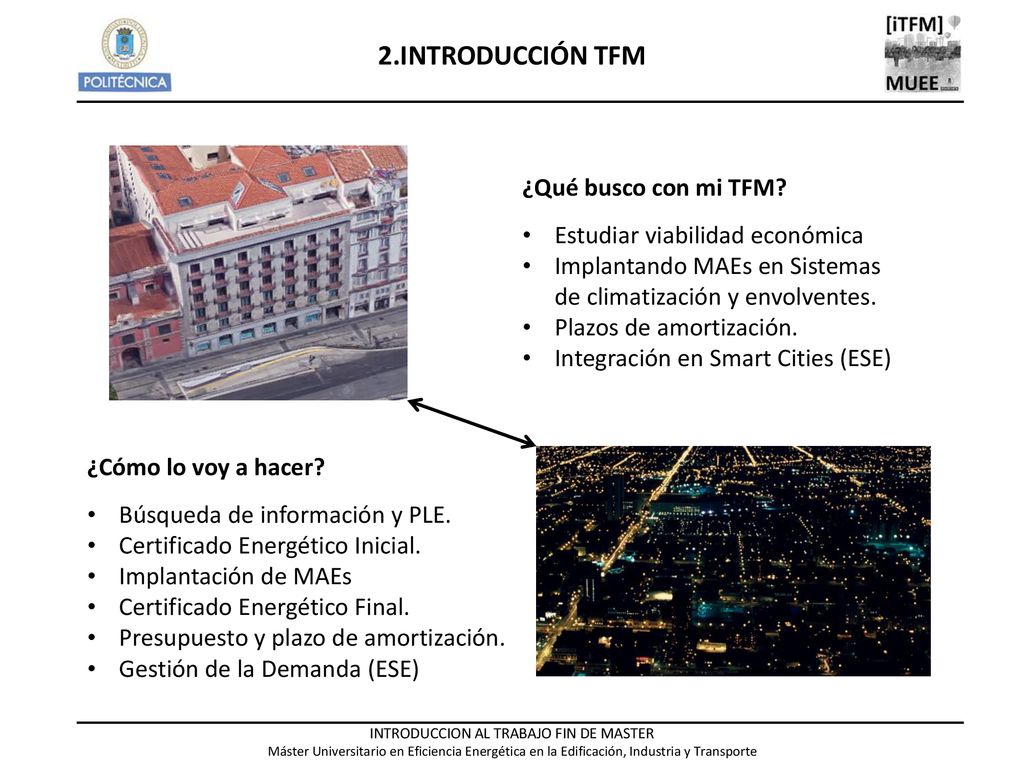 POLITÉCNICA

2.INTRODUCCIÓN TFM

[iTFM]
MUEE

¿Qué busco con mi TFM?

• Estudiar viabilidad económica
• Implantando MAEs en Sistemas de climatización y envolventes.
• Plazos de amortización.
• Integración en Smart Cities (ESE)

¿Cómo lo voy a hacer?

• Búsqueda de información y PLE.
• Certificado Energético Inicial.
• Implantación de MAEs
• Certificado Energético Final.
• Presupuesto y plazo de amortización.
• Gestión de la Demanda (ESE)

INTRODUCCION AL TRABAJO FIN DE MASTER
Máster Universitario en Eficiencia Energética en la Edificación, Industria y Transporte